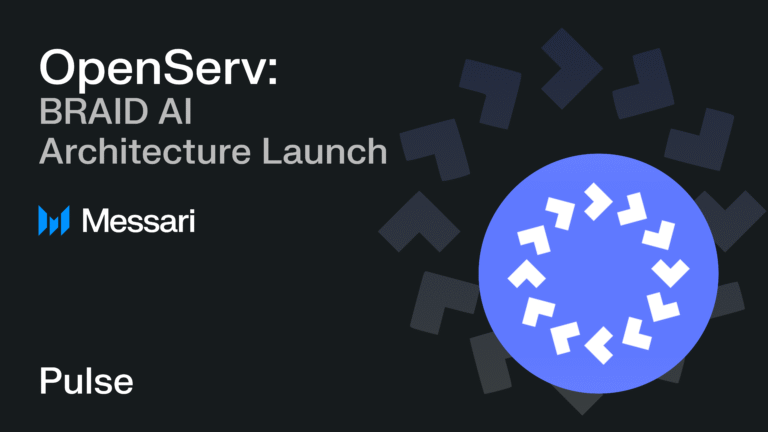 OpenServ:
BRAID AI
Architecture Launch

Messari

Pulse